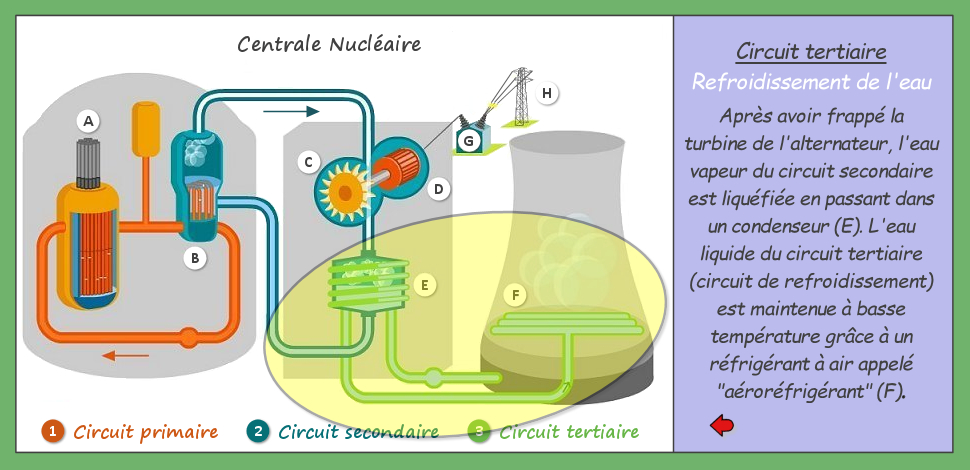 Centrale Nucléaire

A

B

C

D

E

F

G

H

1 Circuit primaire 2 Circuit secondaire 3 Circuit tertiaire

Circuit tertiaire
Refroidissement de l'eau

Après avoir frappé la turbine de l'alternateur, l'eau vapeur du circuit secondaire est liquéfiée en passant dans un condenseur (E). L'eau liquide du circuit tertiaire (circuit de refroidissement) est maintenue à basse température grâce à un réfrigérant à air appelé "aéroréfrigérant" (F).